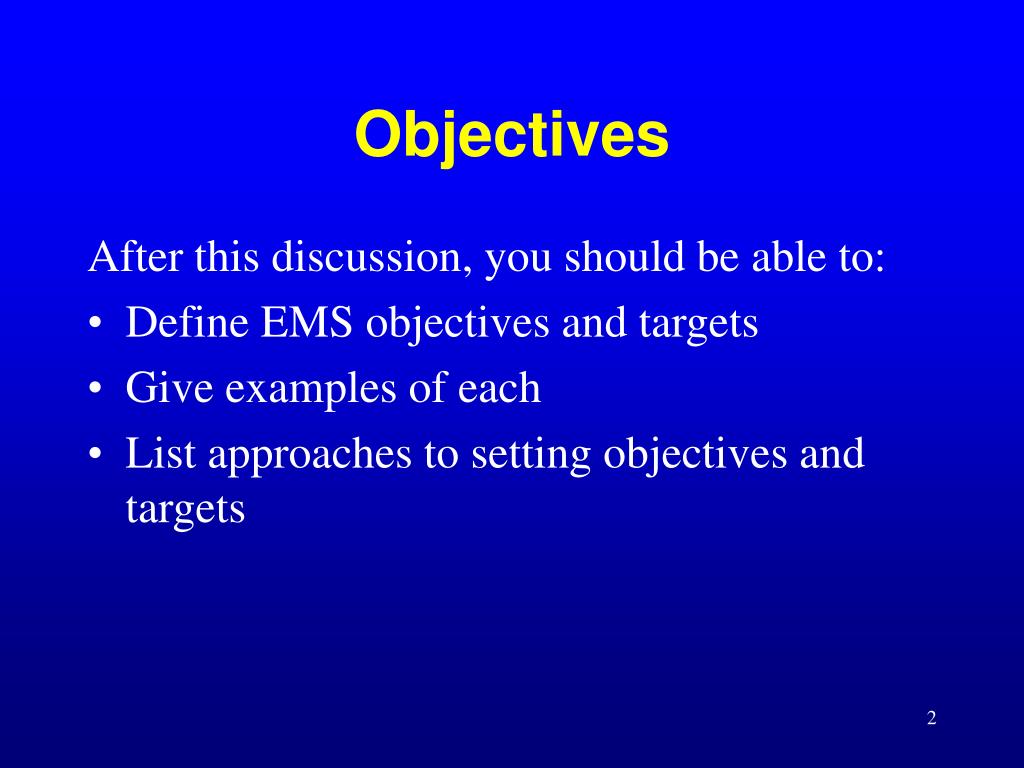 Objectives

After this discussion, you should be able to:

• Define EMS objectives and targets
• Give examples of each
• List approaches to setting objectives and targets

2